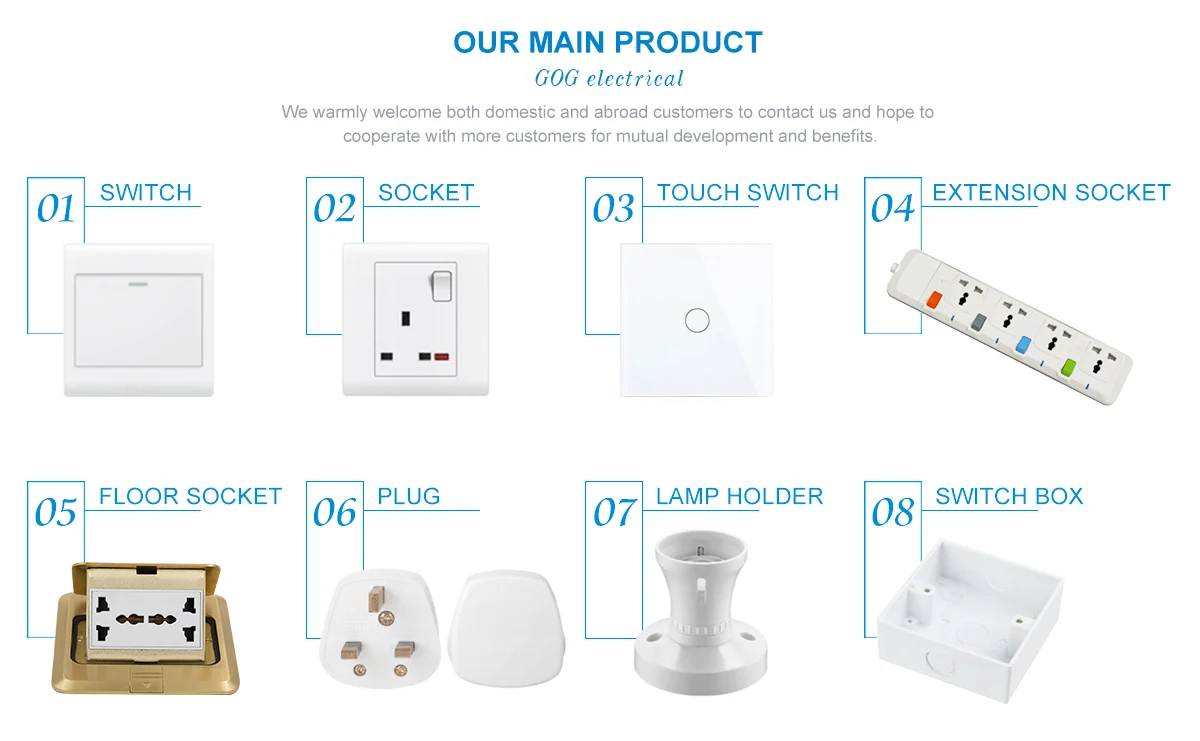 OUR MAIN PRODUCT

GOG electrical

We warmly welcome both domestic and abroad customers to contact us and hope to cooperate with more customers for mutual development and benefits.

01 SWITCH

02 SOCKET

03 TOUCH SWITCH

04 EXTENSION SOCKET

05 FLOOR SOCKET

06 PLUG

07 LAMP HOLDER

08 SWITCH BOX